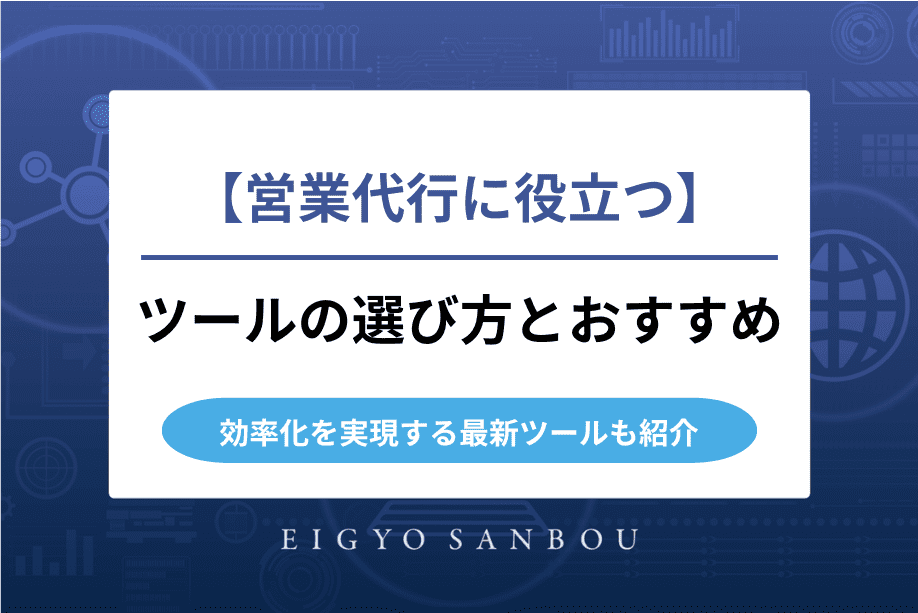 【営業代行に役立つ】

ツールの選び方とおすすめ

効率化を実現する最新ツールも紹介

EIGYO SANBOU